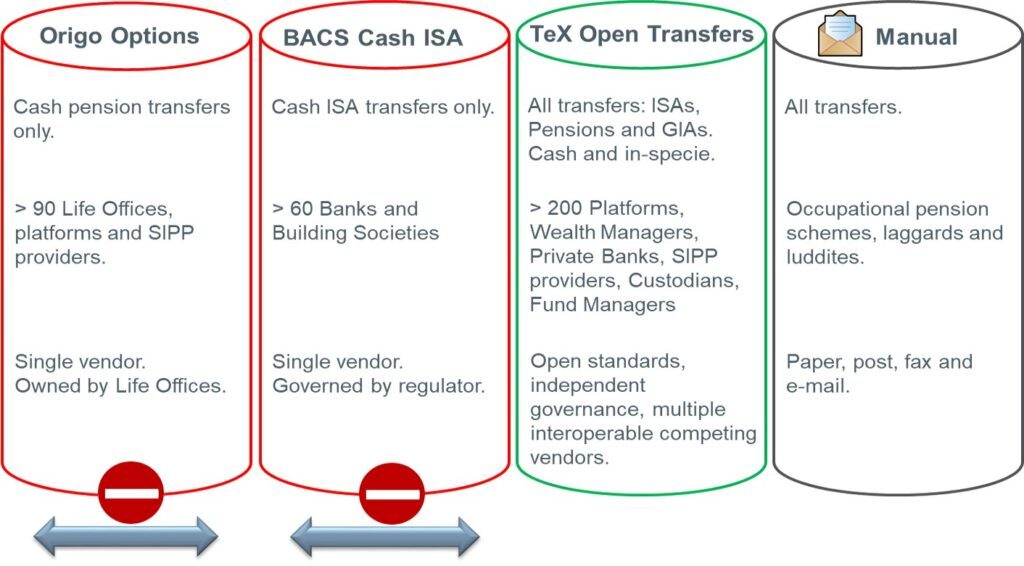 Origo Options

Cash pension transfers only.

> 90 Life Offices, platforms and SIPP providers.

Single vendor. Owned by Life Offices.

BACS Cash ISA

Cash ISA transfers only.

> 60 Banks and Building Societies

Single vendor. Governed by regulator.

TeX Open Transfers

All transfers: ISAs, Pensions and GIAs. Cash and in-specie.

> 200 Platforms, Wealth Managers, Private Banks, SIPP providers, Custodians, Fund Managers

Open standards, independent governance, multiple interoperable competing vendors.

Manual

All transfers.

Occupational pension schemes, laggards and luddites.

Paper, post, fax and e-mail.